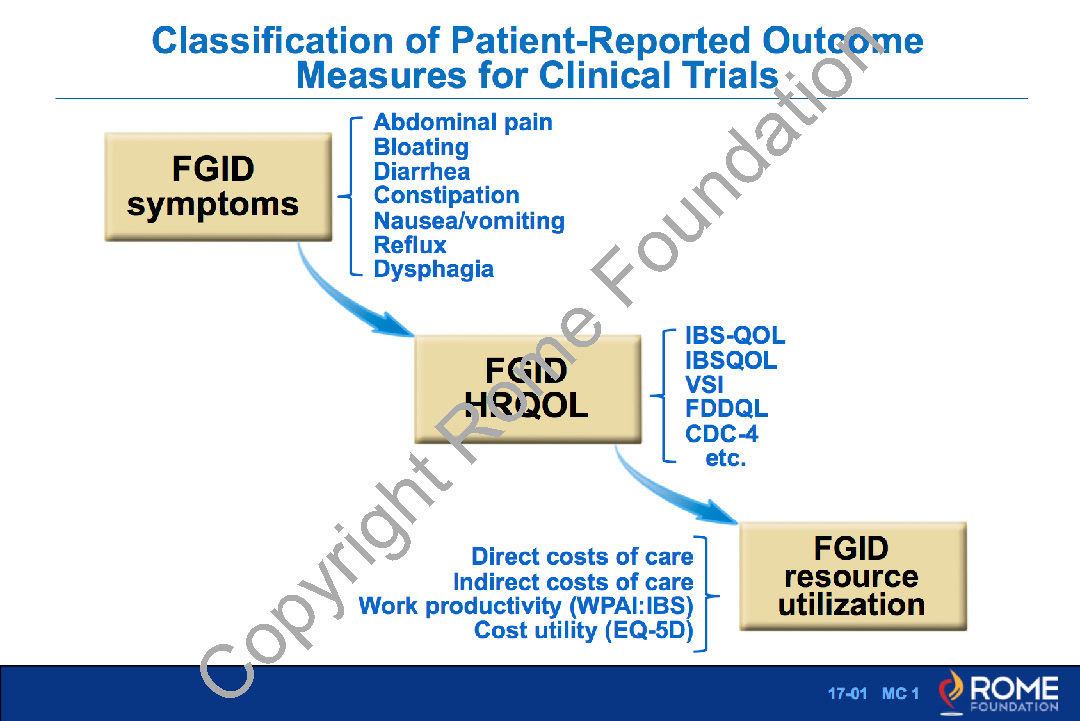 Classification of Patient-Reported Outcome Measures for Clinical Trials

FGID symptoms

Abdominal pain
Bloating
Diarrhea
Constipation
Nausea/vomiting
Reflux
Dysphagia

FGID HRQOL

IBS-QOL
IBSQOL
VSI
FDDQL
CDC-4
etc.

Direct costs of care
Indirect costs of care
Work productivity (WPAI:IBS)
Cost utility (EQ-5D)

FGID resource utilization

Copyright Rome Foundation

17-01 MC 1

ROME FOUNDATION